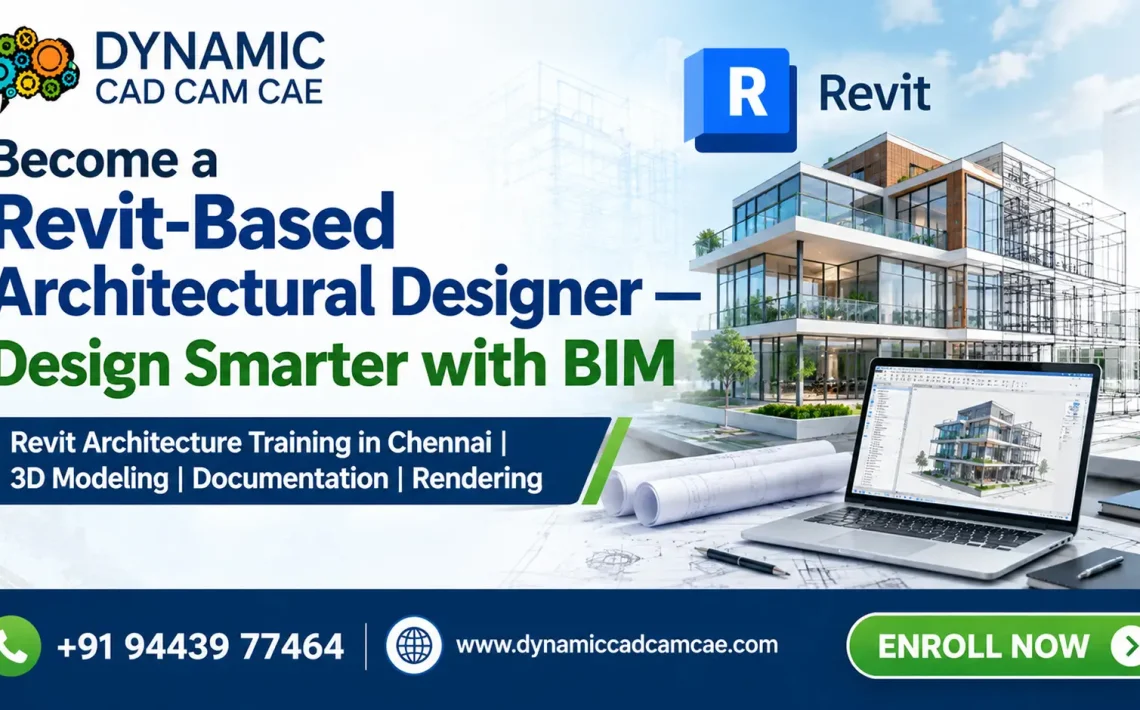 DYNAMIC
CAD CAM CAE

R Revit

Become a
Revit-Based
Architectural Designer —
Design Smarter with BIM

Revit Architecture Training in Chennai |
3D Modeling | Documentation | Rendering

+91 94439 77464

www.dynamiccadcamcae.com

ENROLL NOW